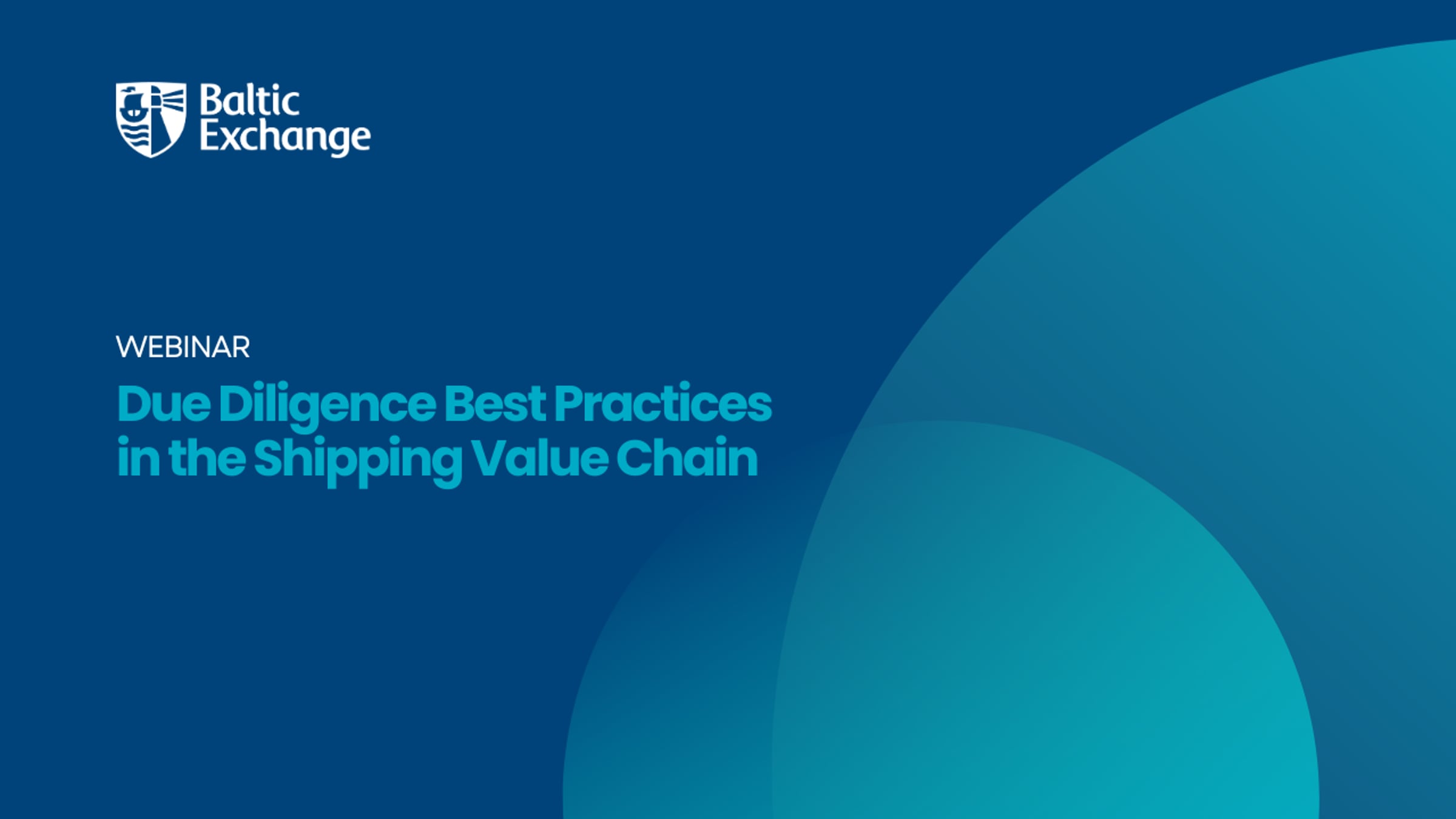 Baltic Exchange

WEBINAR

Due Diligence Best Practices in the Shipping Value Chain